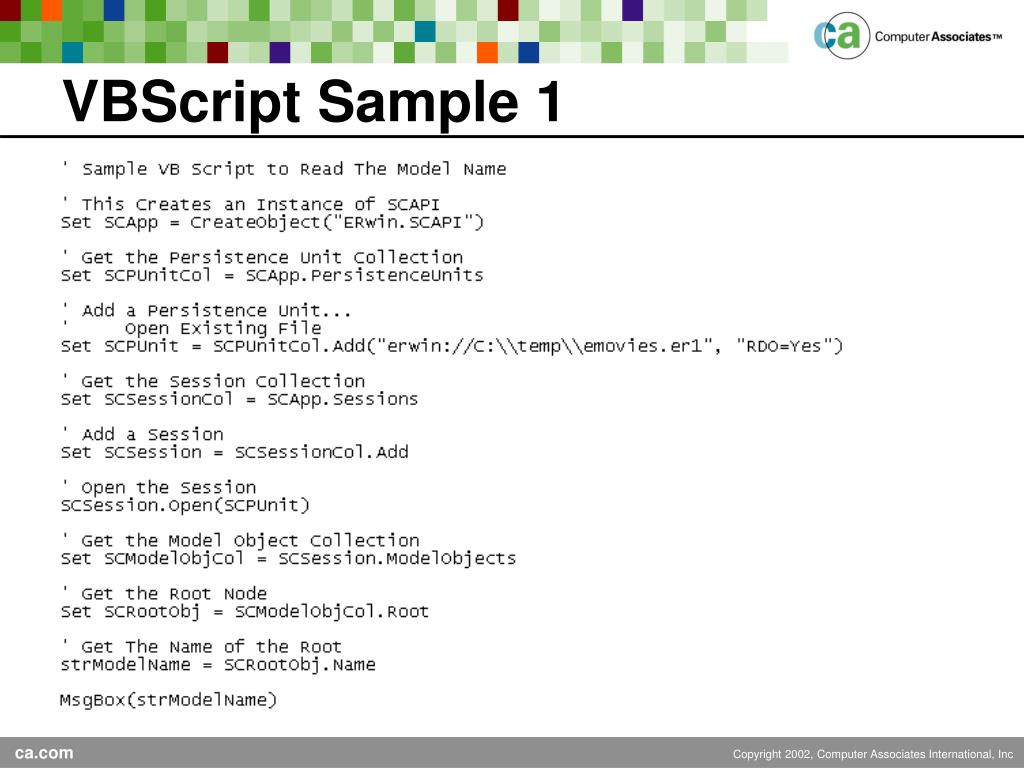 ca Computer Associates™

VBScript Sample 1

' Sample VB Script to Read The Model Name

' This Creates an Instance of SCAPI
Set SCApp = CreateObject("ERwin.SCAPI")

' Get the Persistence Unit Collection
Set SCPUnitCol = SCApp.PersistenceUnits

' Add a Persistence Unit...
'     Open Existing File
Set SCPUnit = SCPUnitCol.Add("erwin://C:\\temp\\emovies.er1", "RDO=Yes")

' Get the Session Collection
Set SCSessionCol = SCApp.Sessions

' Add a Session
Set SCSession = SCSessionCol.Add

' Open the Session
SCSession.Open(SCPUnit)

' Get the Model Object Collection
Set SCModelObjCol = SCSession.ModelObjects

' Get the Root Node
Set SCRootObj = SCModelObjCol.Root

' Get The Name of the Root
strModelName = SCRootObj.Name

MsgBox(strModelName)

ca.com

Copyright 2002, Computer Associates International, Inc